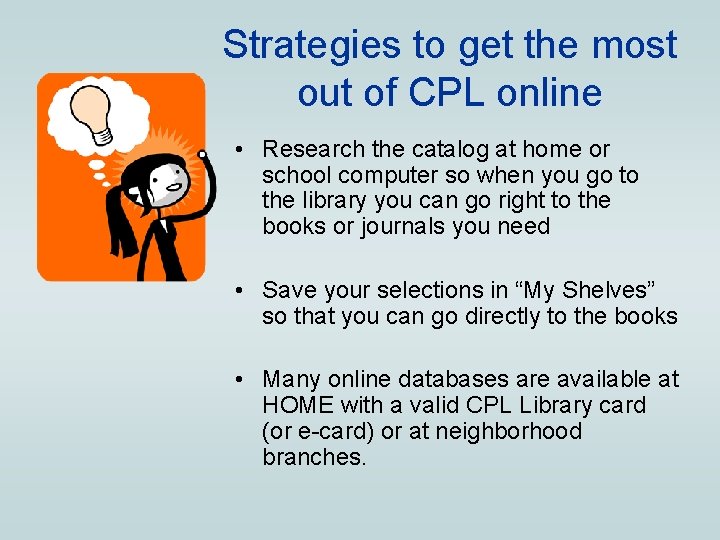 Strategies to get the most out of CPL online

• Research the catalog at home or school computer so when you go to the library you can go right to the books or journals you need

• Save your selections in “My Shelves” so that you can go directly to the books

• Many online databases are available at HOME with a valid CPL Library card (or e-card) or at neighborhood branches.